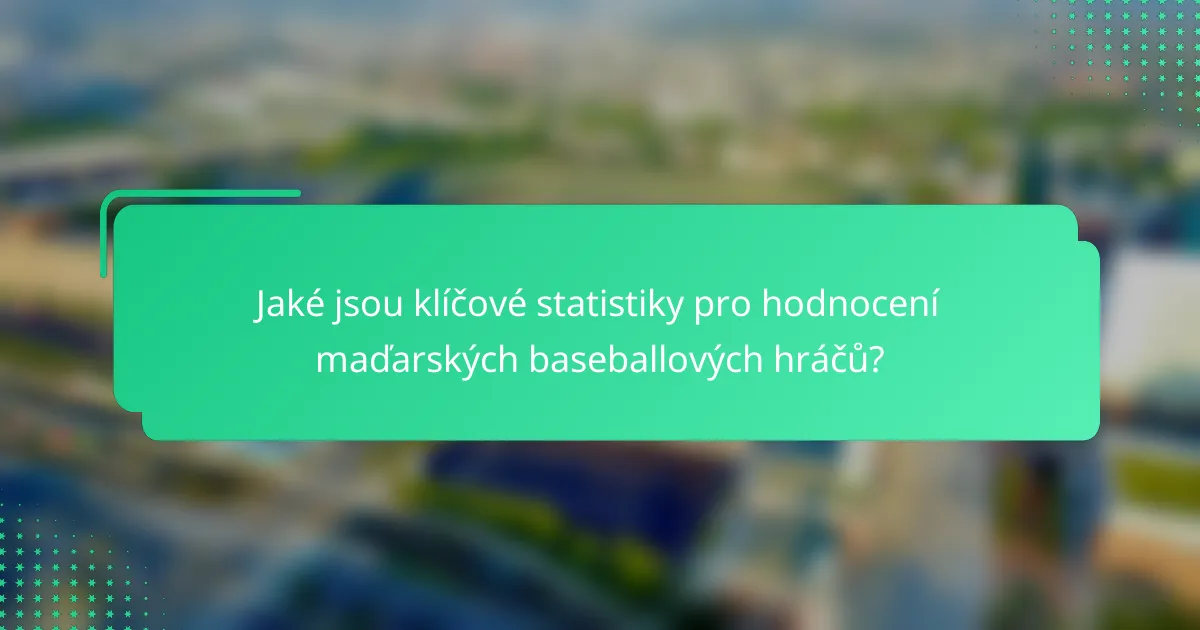 Jaké jsou klíčové statistiky pro hodnocení maďarských baseballových hráčů?